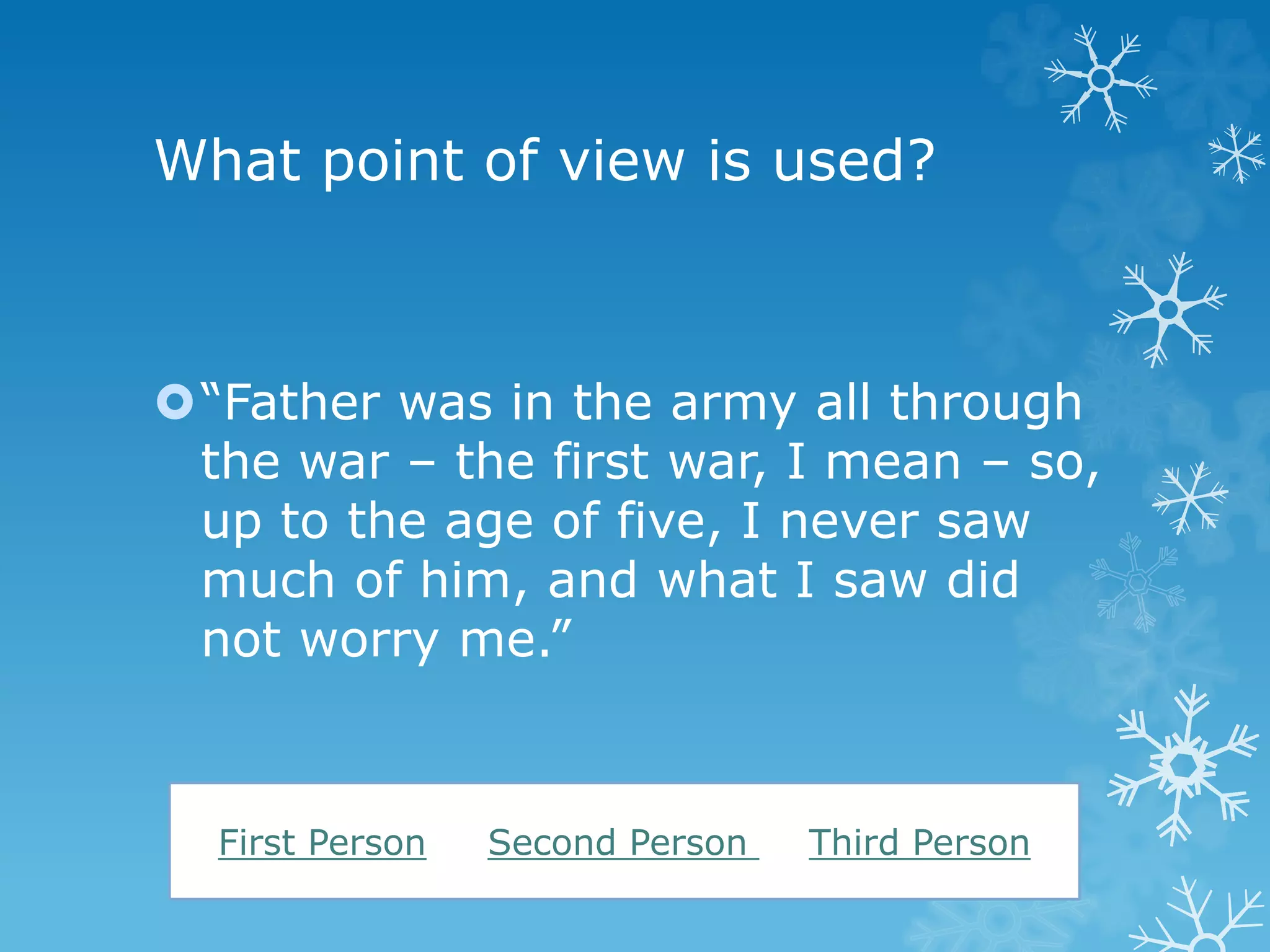 What point of view is used?

“Father was in the army all through the war – the first war, I mean – so, up to the age of five, I never saw much of him, and what I saw did not worry me.”

First Person Second Person Third Person